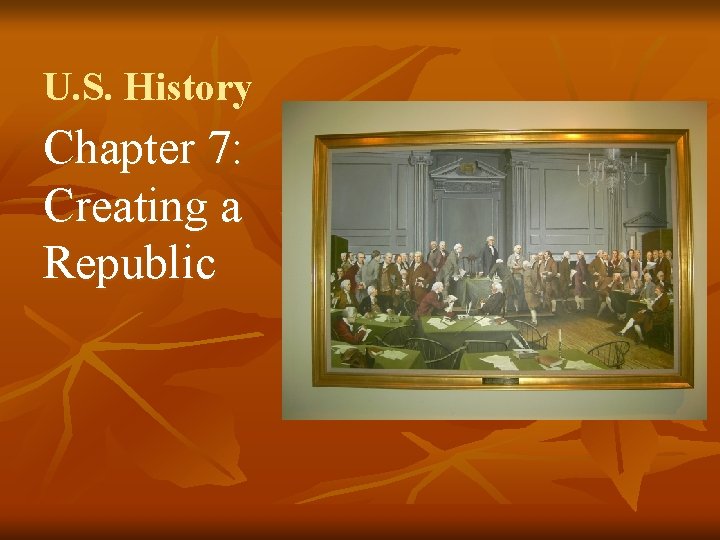 U.S. History

Chapter 7: Creating a Republic